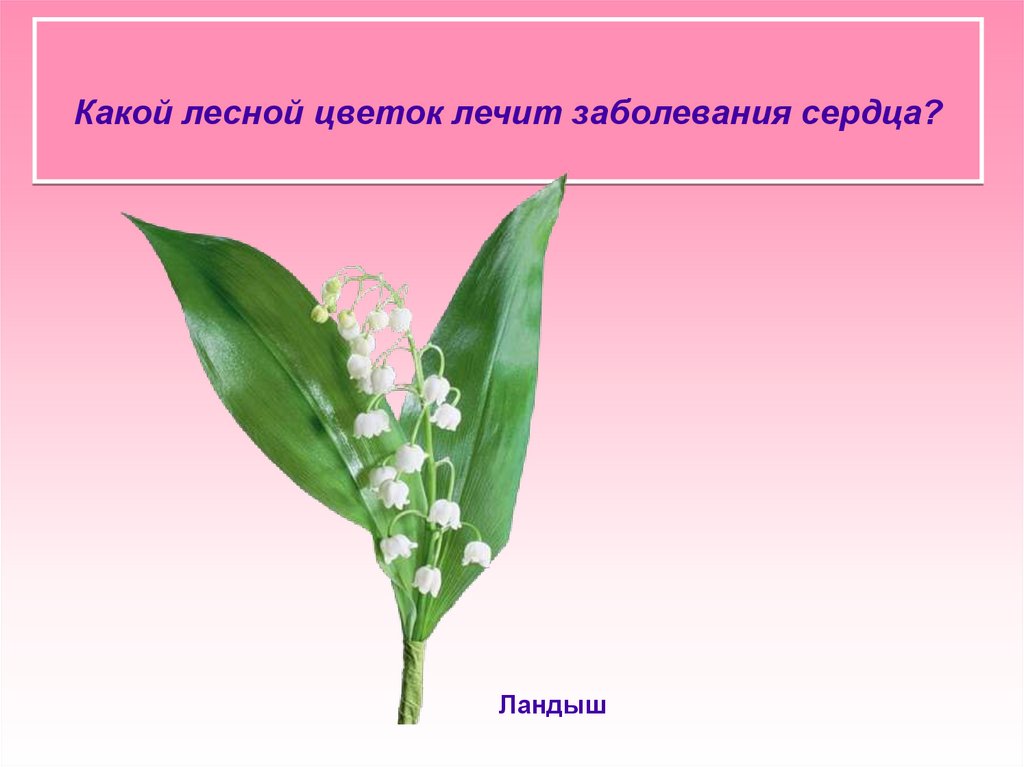 Какой лесной цветок лечит заболевания сердца?

Ландыш